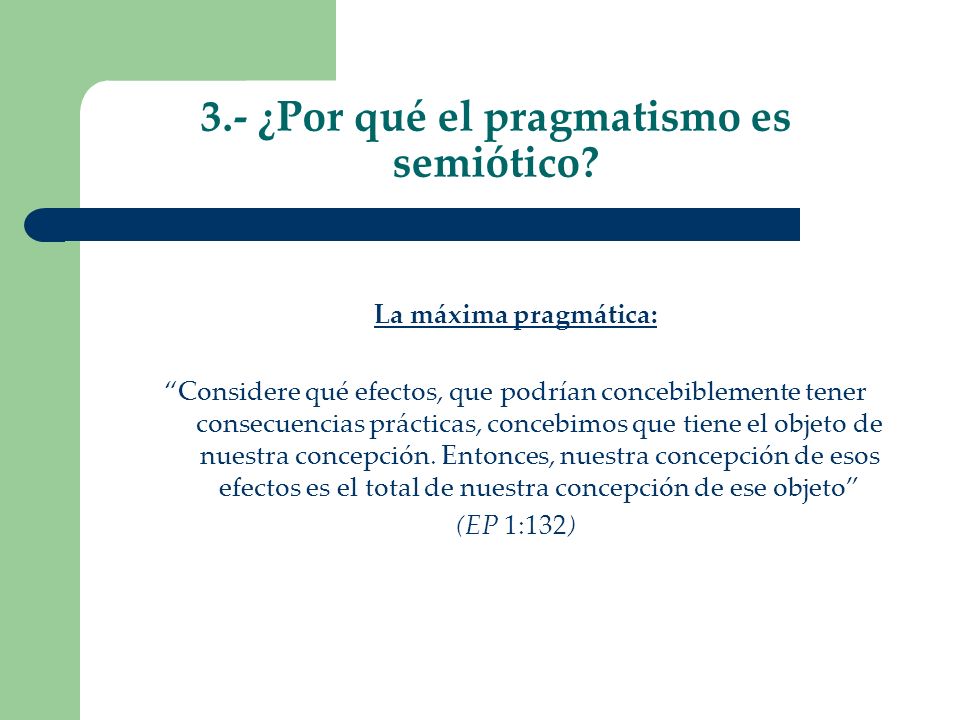 3.- ¿Por qué el pragmatismo es semiótico?

La máxima pragmática:

“Considere qué efectos, que podrían concebiblemente tener consecuencias prácticas, concebimos que tiene el objeto de nuestra concepción. Entonces, nuestra concepción de esos efectos es el total de nuestra concepción de ese objeto”

(EP 1:132)